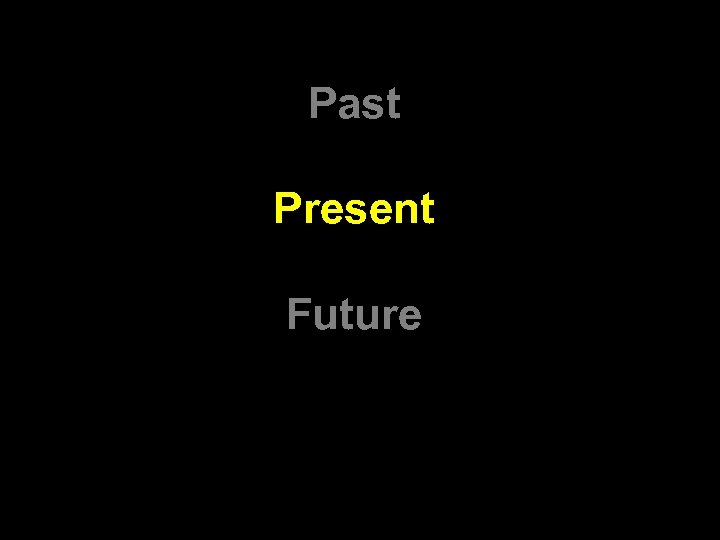 Past

Present

Future